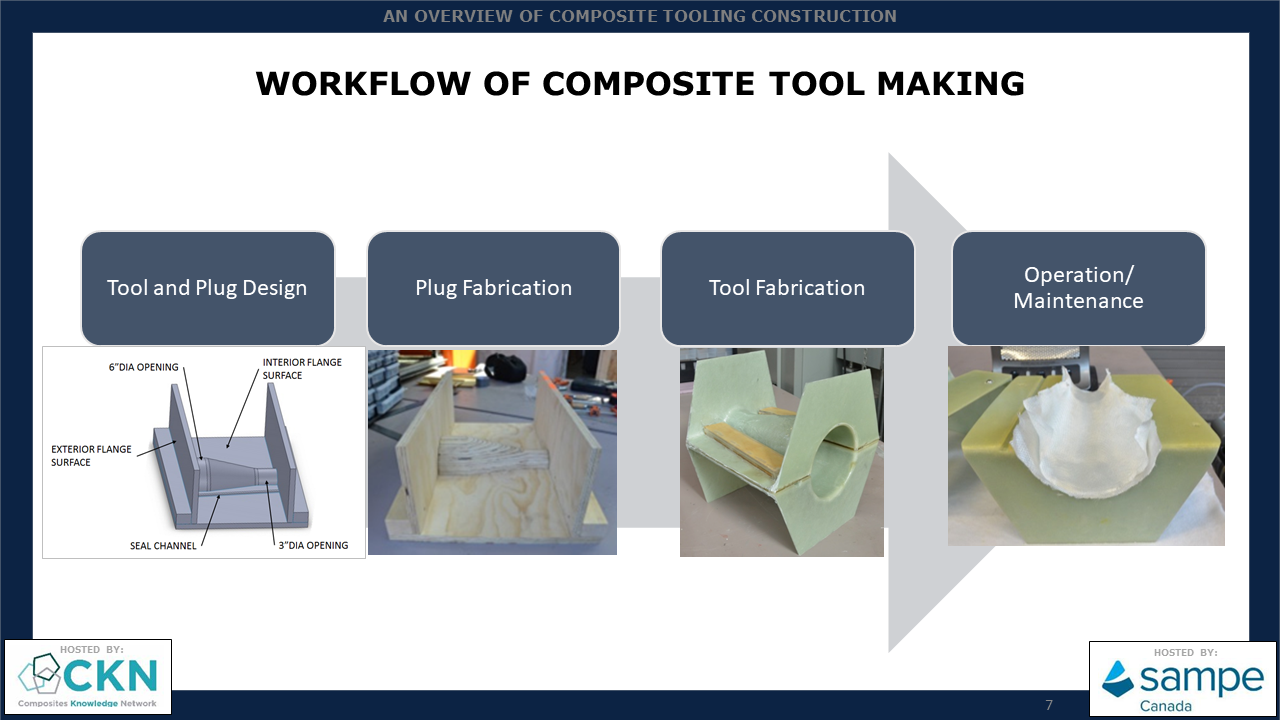 AN OVERVIEW OF COMPOSITE TOOLING CONSTRUCTION

WORKFLOW OF COMPOSITE TOOL MAKING

Tool and Plug Design

Plug Fabrication

Tool Fabrication

Operation/ Maintenance

6"DIA OPENING

INTERIOR FLANGE SURFACE

EXTERIOR FLANGE SURFACE

SEAL CHANNEL

3"DIA OPENING

HOSTED BY:
CKN
Composites Knowledge Network

7

HOSTED BY:
sampe
Canada